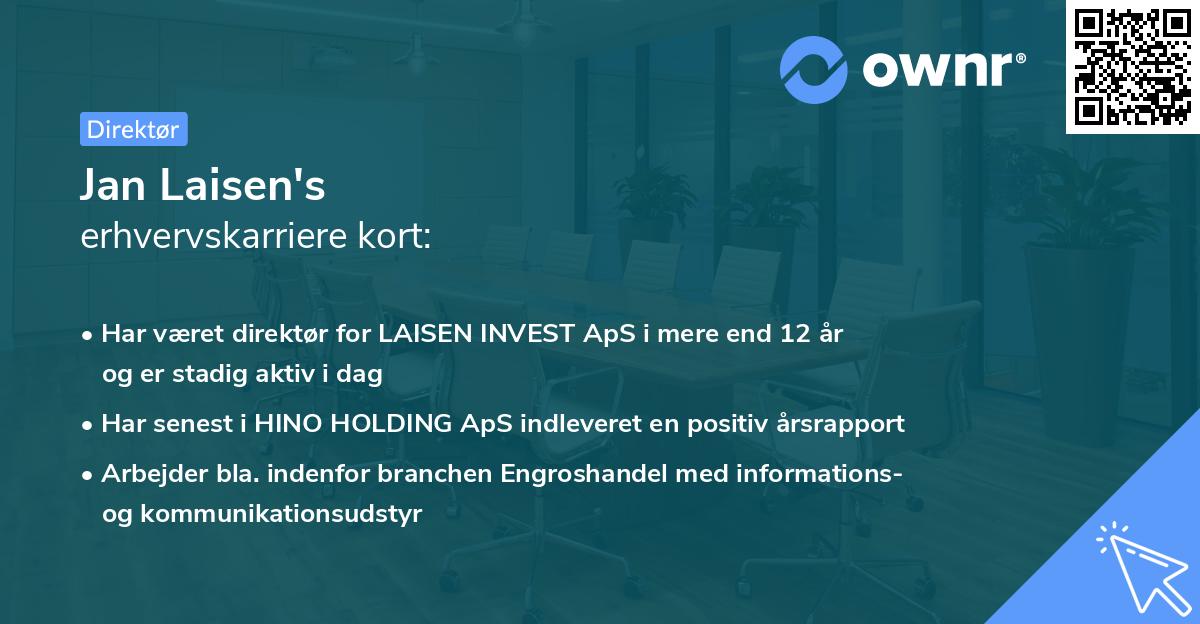 ownr®

Direktør

Jan Laisen's
erhvervskarriere kort:

• Har været direktør for LAISEN INVEST ApS i mere end 12 år og er stadig aktiv i dag

• Har senest i HINO HOLDING ApS indleveret en positiv årsrapport

• Arbejder bla. indenfor branchen Engroshandel med informations- og kommunikationsudstyr